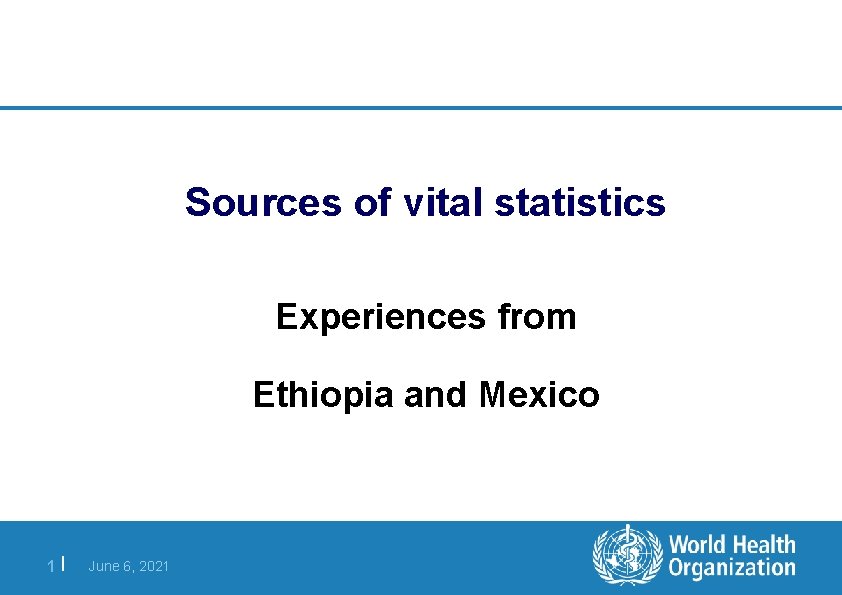 Sources of vital statistics

Experiences from

Ethiopia and Mexico

1 | June 6, 2021

World Health Organization